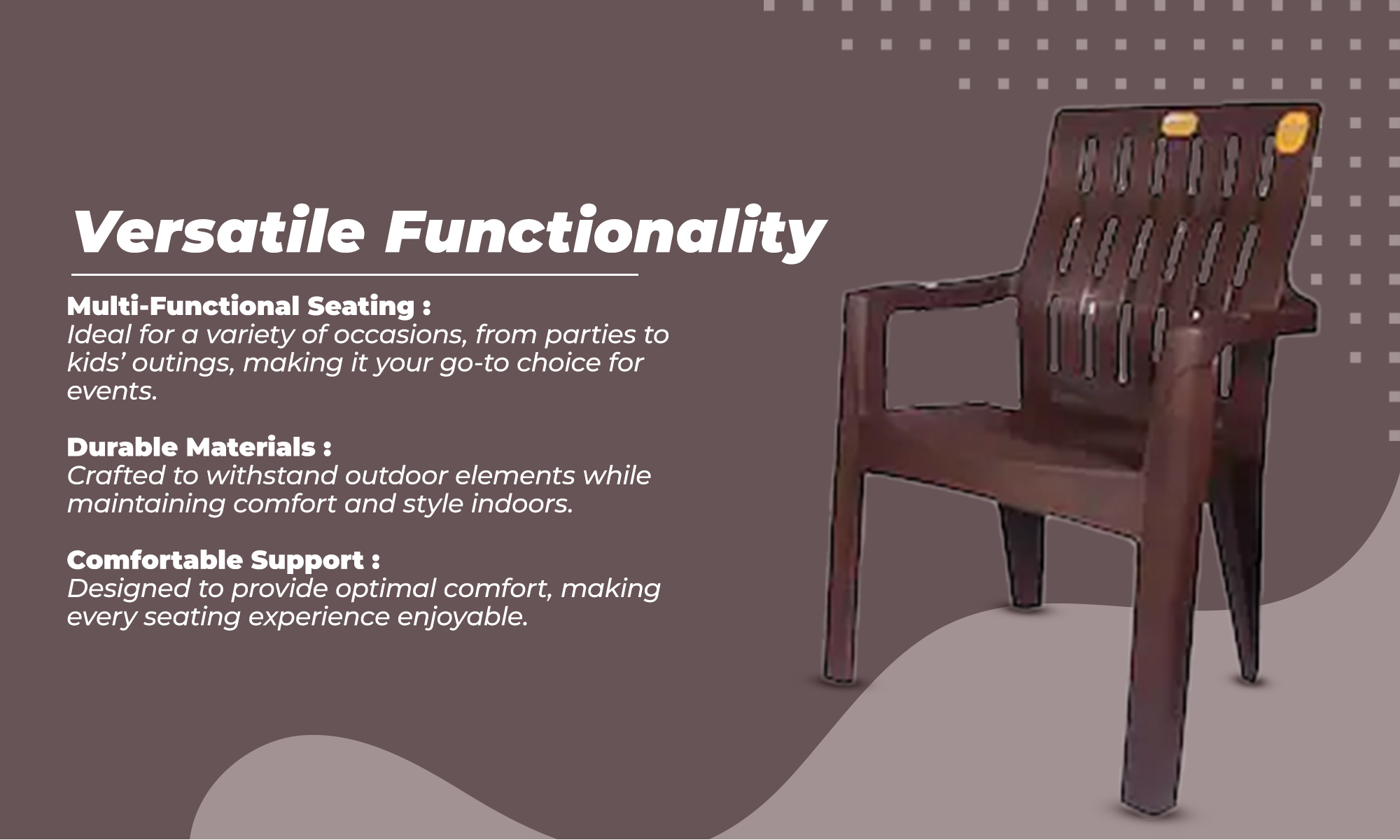 Versatile Functionality

Multi-Functional Seating :
Ideal for a variety of occasions, from parties to kids' outings, making it your go-to choice for events.

Durable Materials :
Crafted to withstand outdoor elements while maintaining comfort and style indoors.

Comfortable Support :
Designed to provide optimal comfort, making every seating experience enjoyable.